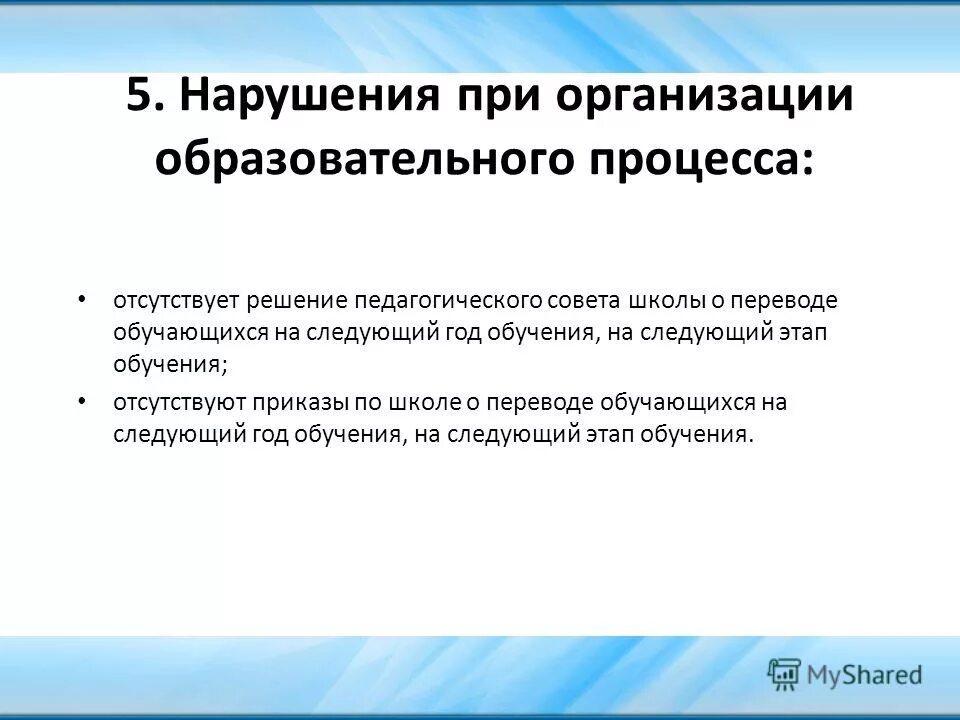 5. Нарушения при организации образовательного процесса:

• отсутствует решение педагогического совета школы о переводе обучающихся на следующий год обучения, на следующий этап обучения;

• отсутствуют приказы по школе о переводе обучающихся на следующий год обучения, на следующий этап обучения.

MyShared